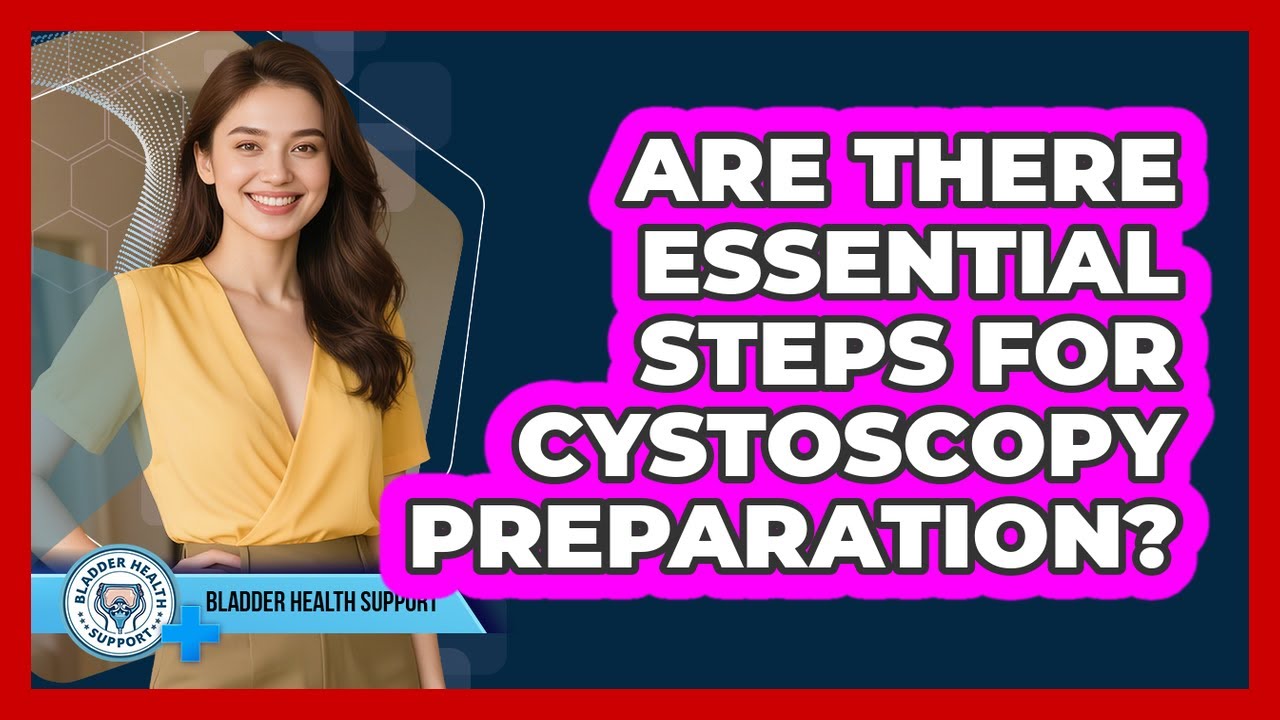 ARE THERE ESSENTIAL STEPS FOR CYSTOSCOPY PREPARATION?

BLADDER HEALTH SUPPORT

BLADDER HEALTH SUPPORT